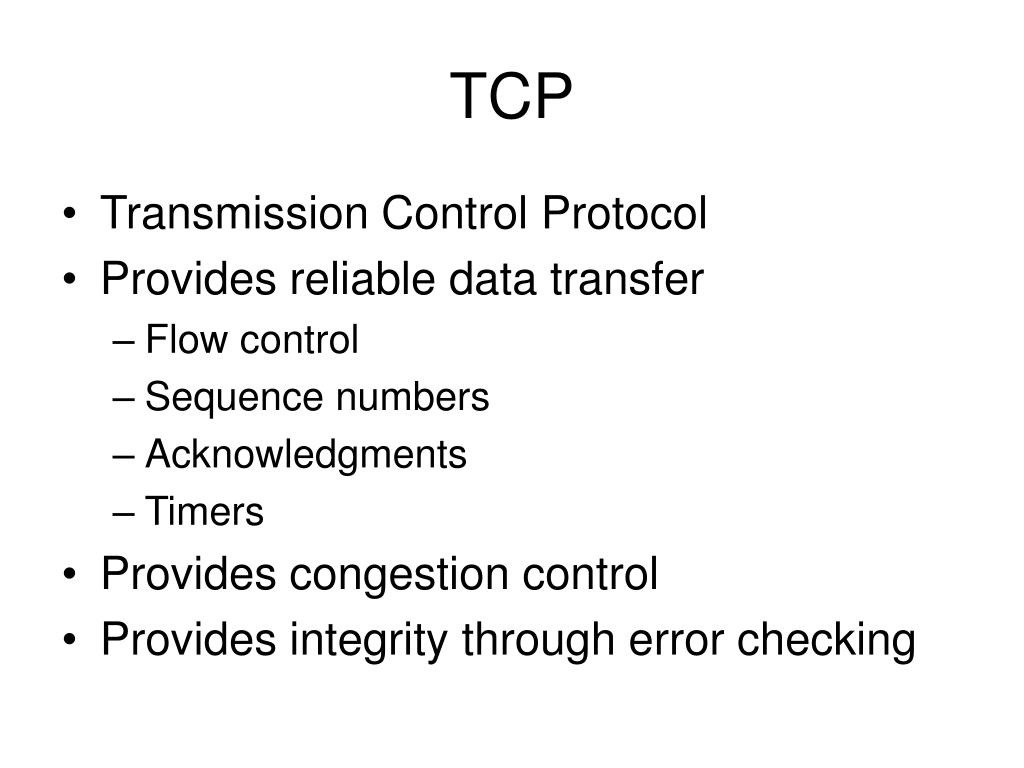 TCP

• Transmission Control Protocol
• Provides reliable data transfer
– Flow control
– Sequence numbers
– Acknowledgments
– Timers
• Provides congestion control
• Provides integrity through error checking